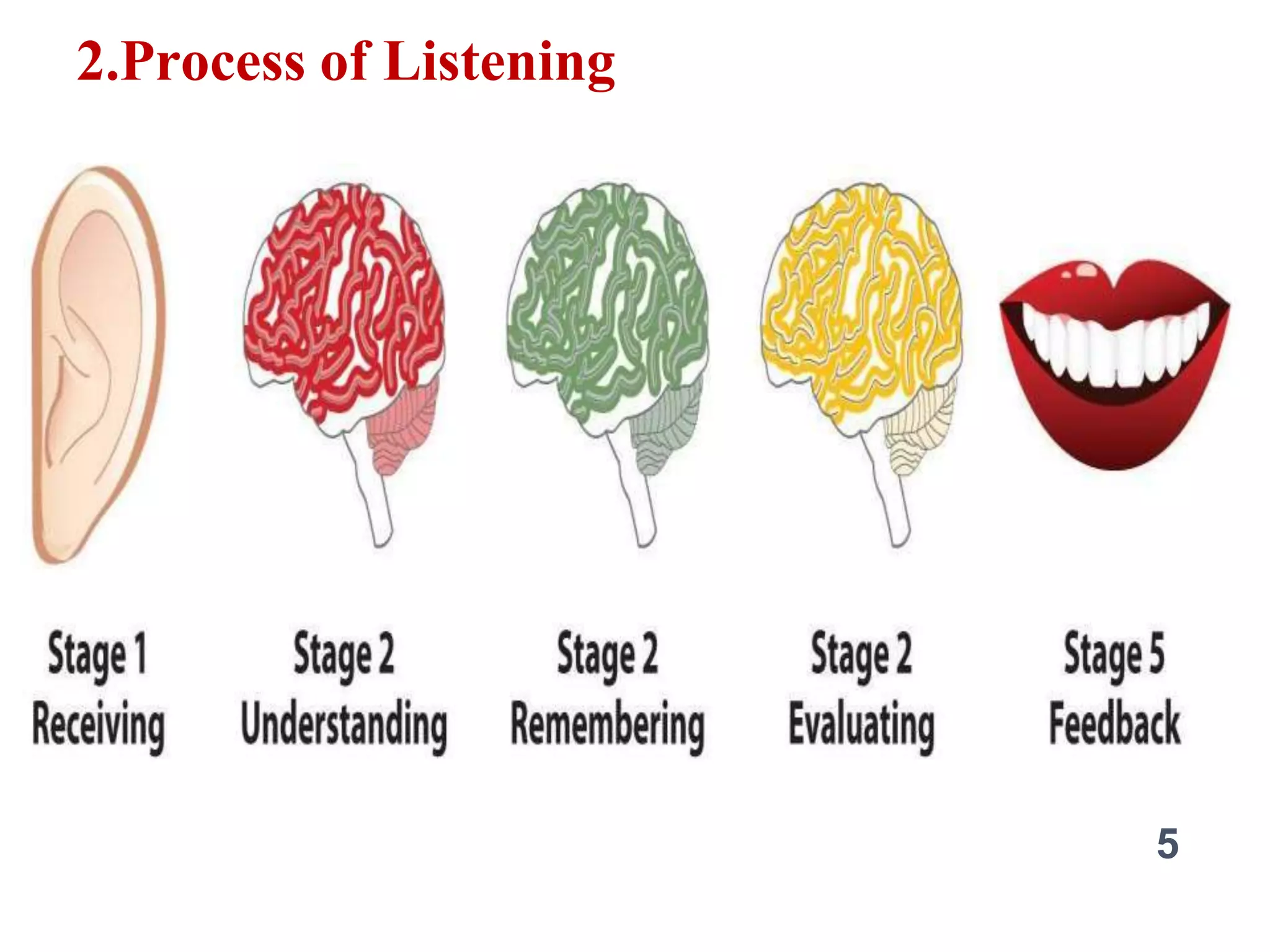 2.Process of Listening

Stage 1
Receiving

Stage 2
Understanding

Stage 2
Remembering

Stage 2
Evaluating

Stage 5
Feedback

5